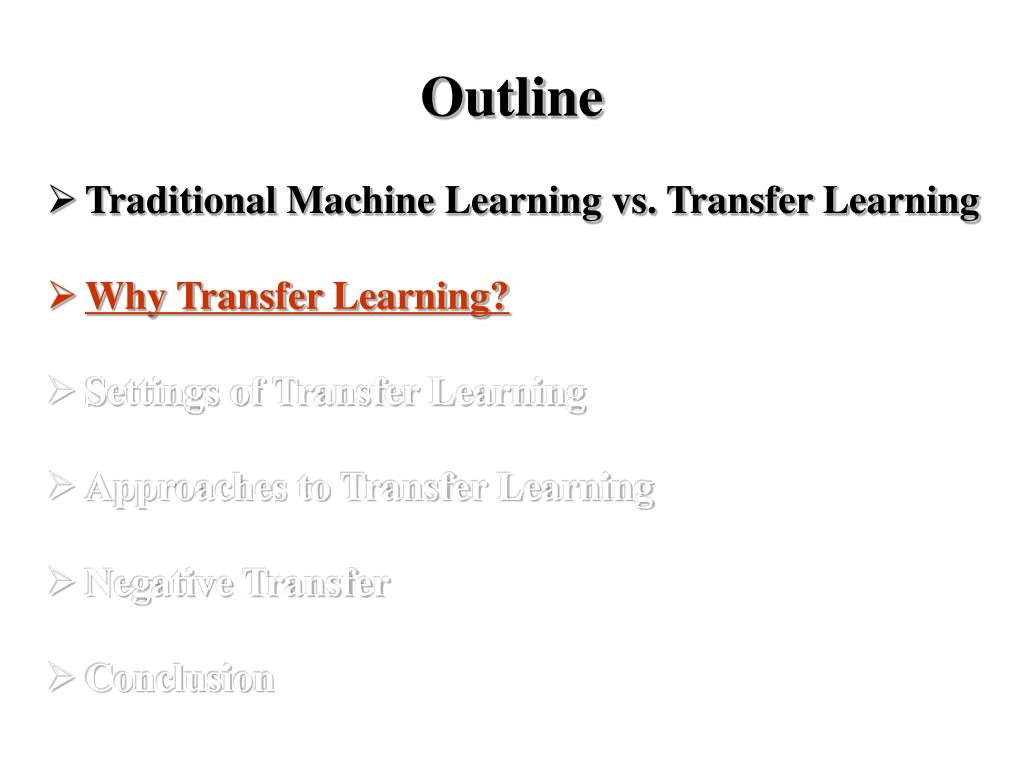 Outline

➢ Traditional Machine Learning vs. Transfer Learning

➢ Why Transfer Learning?

➢ Settings of Transfer Learning

➢ Approaches to Transfer Learning

➢ Negative Transfer

➢ Conclusion